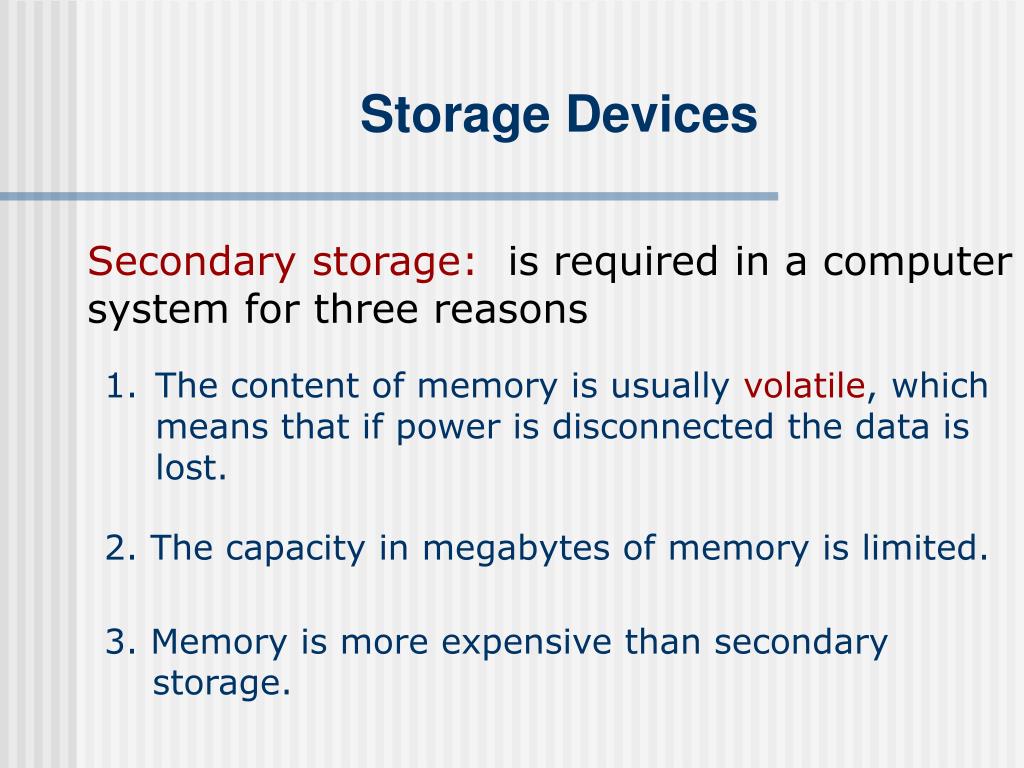 Storage Devices

Secondary storage: is required in a computer system for three reasons

1. The content of memory is usually volatile, which means that if power is disconnected the data is lost.

2. The capacity in megabytes of memory is limited.

3. Memory is more expensive than secondary storage.